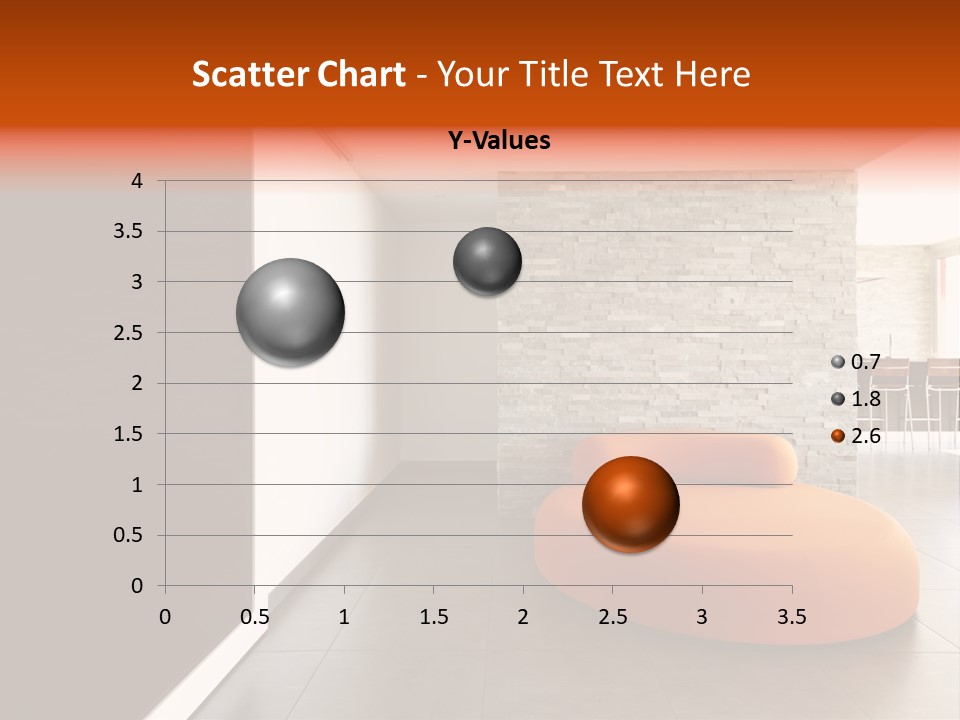 Scatter Chart - Your Title Text Here

Y-Values

4
3.5
3
2.5
2
1.5
1
0.5
0

0 0.5 1 1.5 2 2.5 3 3.5

0.7
1.8
2.6